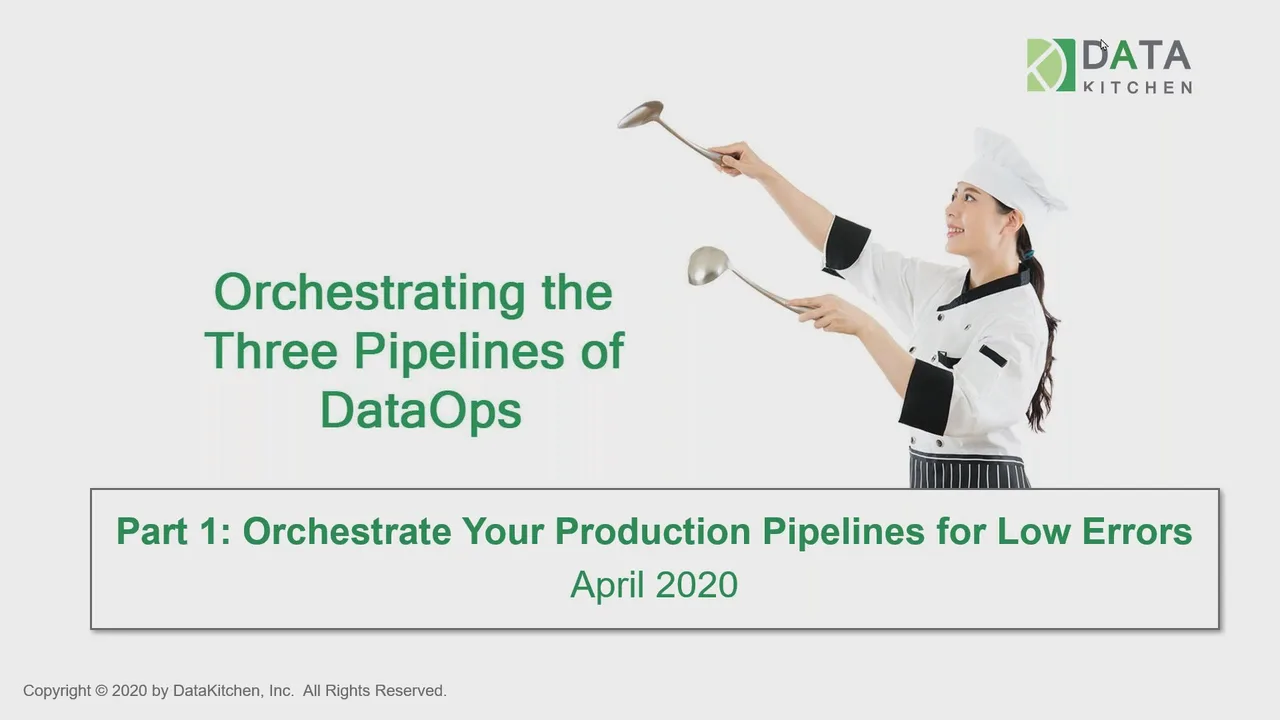 DATA
KITCHEN

Orchestrating the Three Pipelines of DataOps

Part 1: Orchestrate Your Production Pipelines for Low Errors
April 2020

Copyright © 2020 by DataKitchen, Inc. All Rights Reserved.